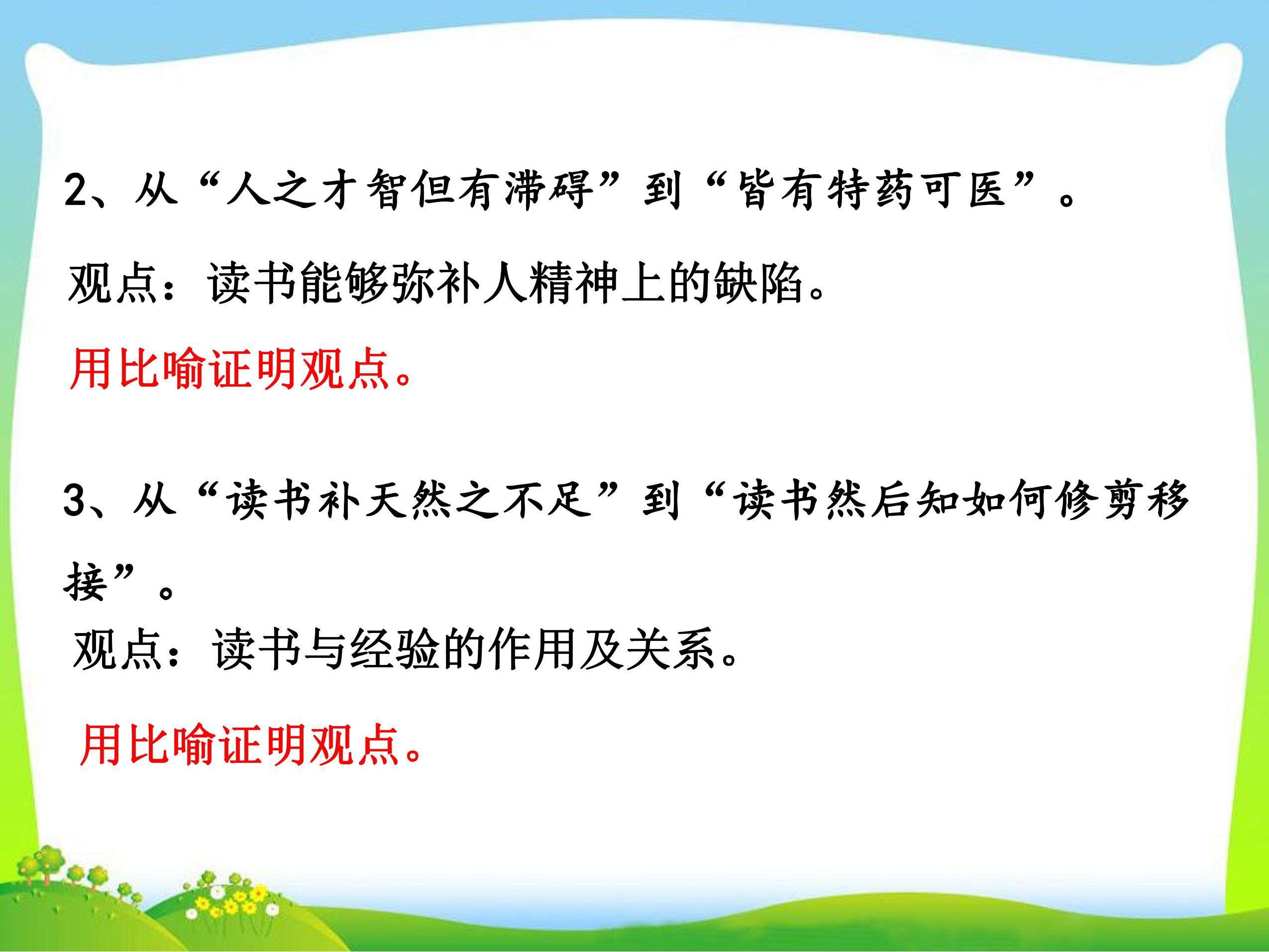 2、从“人之才智但有滞碍”到“皆有特药可医”。

观点：读书能够弥补人精神上的缺陷。

用比喻证明观点。

3、从“读书补天然之不足”到“读书然后知如何修剪移接”。

观点：读书与经验的作用及关系。

用比喻证明观点。